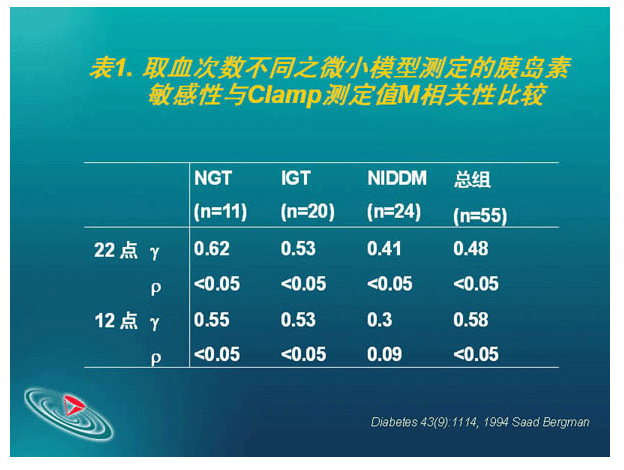 表1. 取血次数不同之微小模型测定的胰岛素敏感性与Clamp测定值M相关性比较

| | NGT (n=11) | IGT (n=20) | NIDDM (n=24) | 总组 (n=55) |
|---|---|---|---|---|
| 22 点 γ | 0.62 | 0.53 | 0.41 | 0.48 |
| ρ | <0.05 | <0.05 | <0.05 | <0.05 |
| 12 点 γ | 0.55 | 0.53 | 0.3 | 0.58 |
| ρ | <0.05 | <0.05 | 0.09 | <0.05 |

Diabetes 43(9):1114, 1994 Saad Bergman